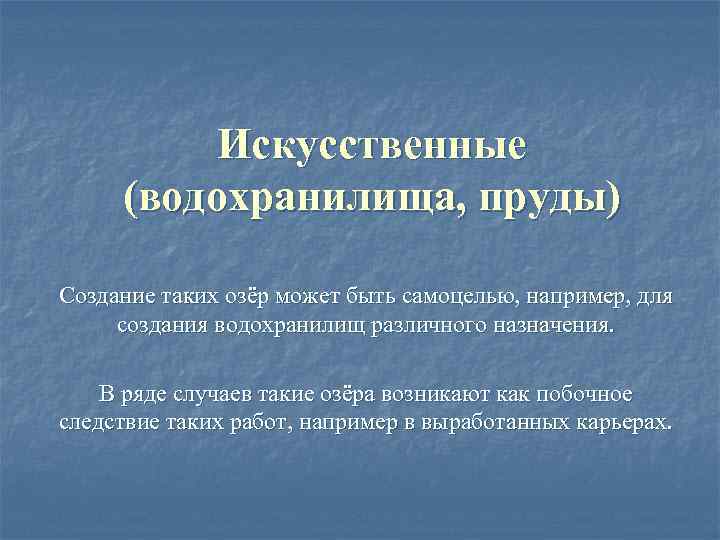 Искусственные (водохранилища, пруды)

Создание таких озёр может быть самоцелью, например, для создания водохранилищ различного назначения.

В ряде случаев такие озёра возникают как побочное следствие таких работ, например в выработанных карьерах.